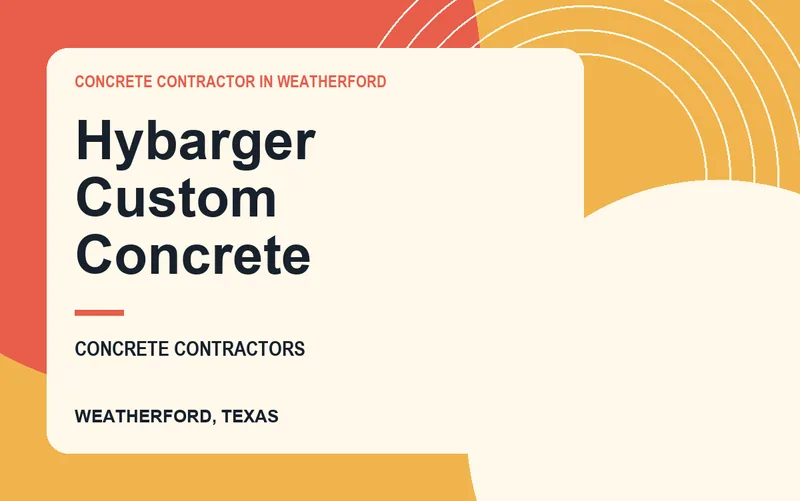 CONCRETE CONTRACTOR IN WEATHERFORD

Hybarger Custom Concrete

CONCRETE CONTRACTORS

WEATHERFORD, TEXAS